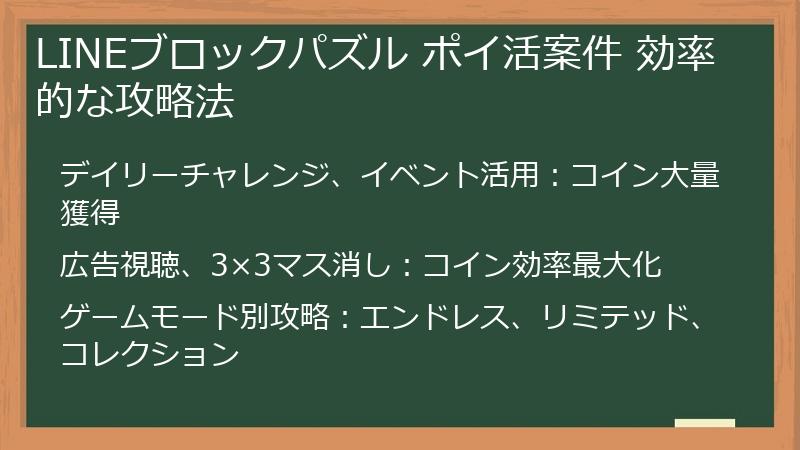 LINEブロックパズル ポイ活案件 効率的な攻略法

デイリーチャレンジ、イベント活用：コイン大量獲得

広告視聴、3×3マス消し：コイン効率最大化

ゲームモード別攻略：エンドレス、リミテッド、コレクション